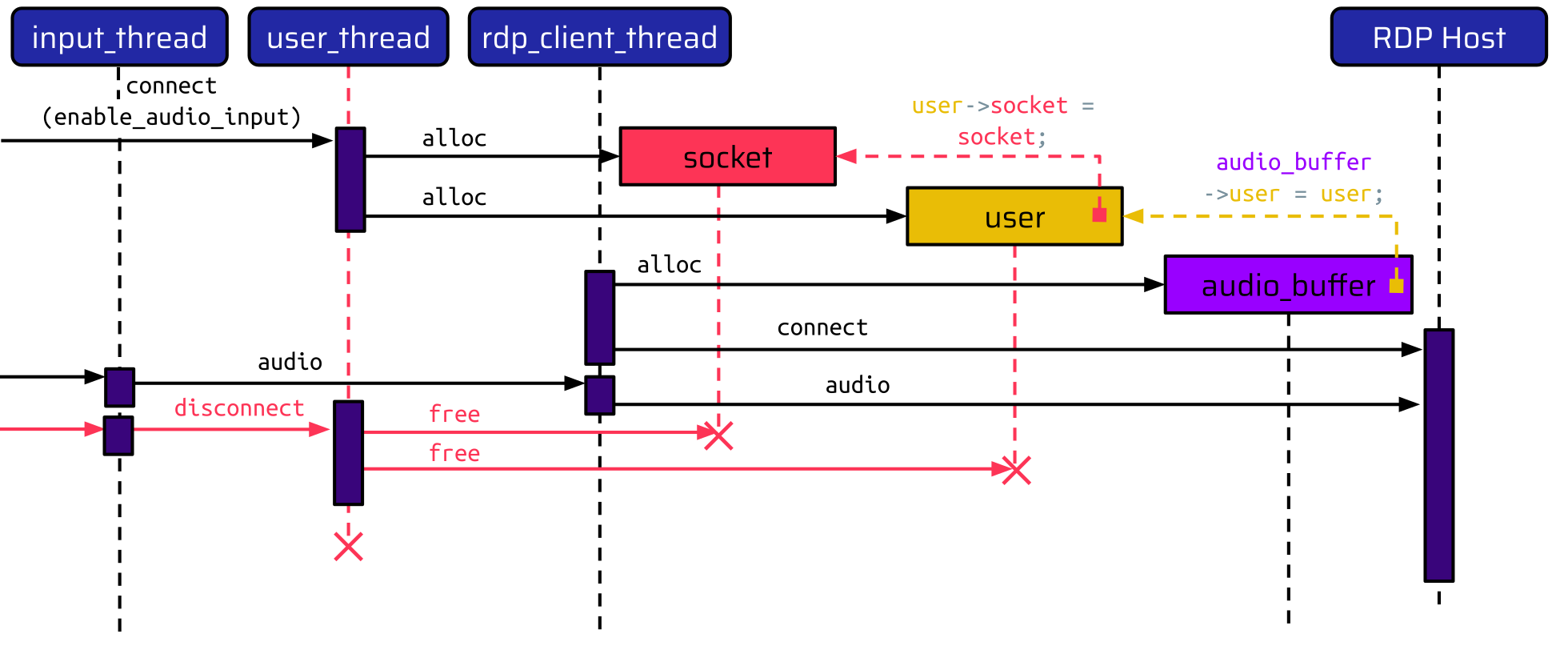 input_thread

user_thread

rdp_client_thread

RDP Host

connect
(enable_audio_input)

alloc

socket

user->socket =
socket;

alloc

user

audio_buffer
->user = user;

alloc

audio_buffer

connect

audio

audio

disconnect

free

free